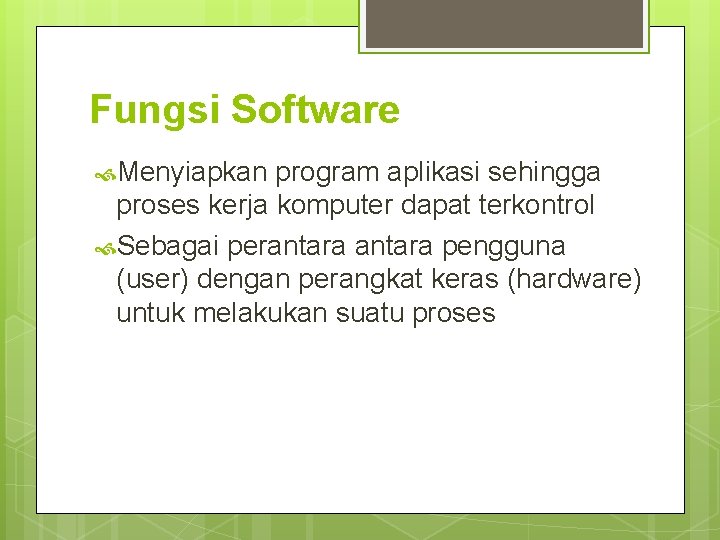 Fungsi Software

Menyiapkan program aplikasi sehingga proses kerja komputer dapat terkontrol

Sebagai perantara antara pengguna (user) dengan perangkat keras (hardware) untuk melakukan suatu proses